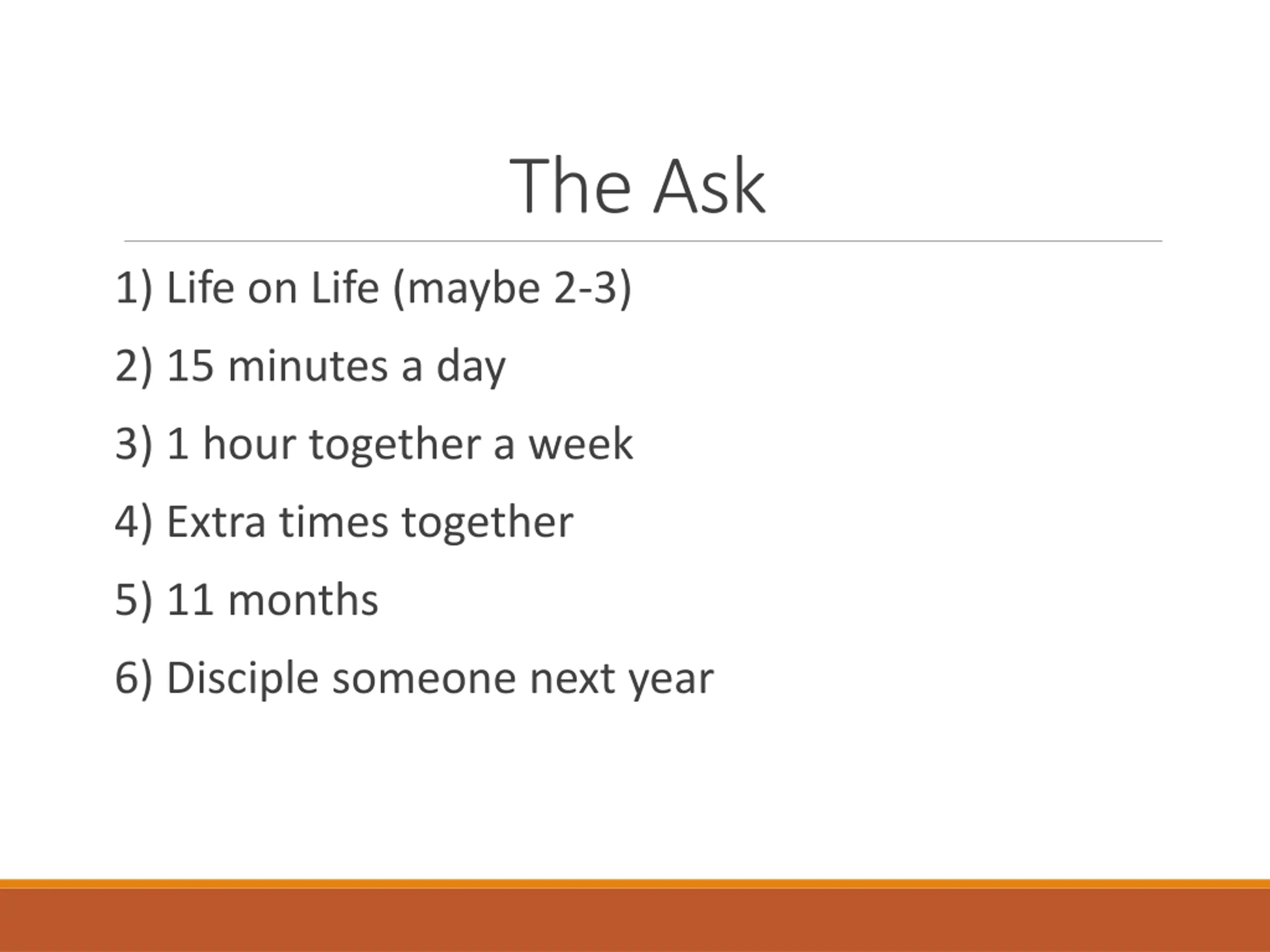 The Ask

1) Life on Life (maybe 2-3)

2) 15 minutes a day

3) 1 hour together a week

4) Extra times together

5) 11 months

6) Disciple someone next year